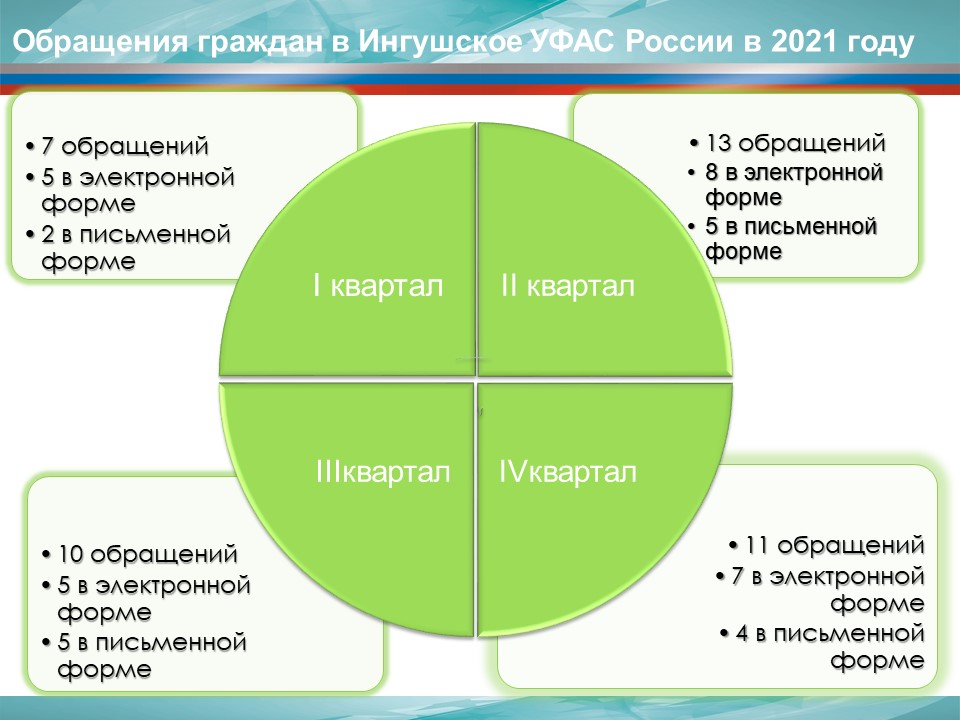 Обращения граждан в Ингушское УФАС России в 2021 году

• 7 обращений
• 5 в электронной форме
• 2 в письменной форме

• 13 обращений
• 8 в электронной форме
• 5 в письменной форме

I квартал

II квартал

IIIквартал

IVквартал

• 10 обращений
• 5 в электронной форме
• 5 в письменной форме

• 11 обращений
• 7 в электронной форме
• 4 в письменной форме